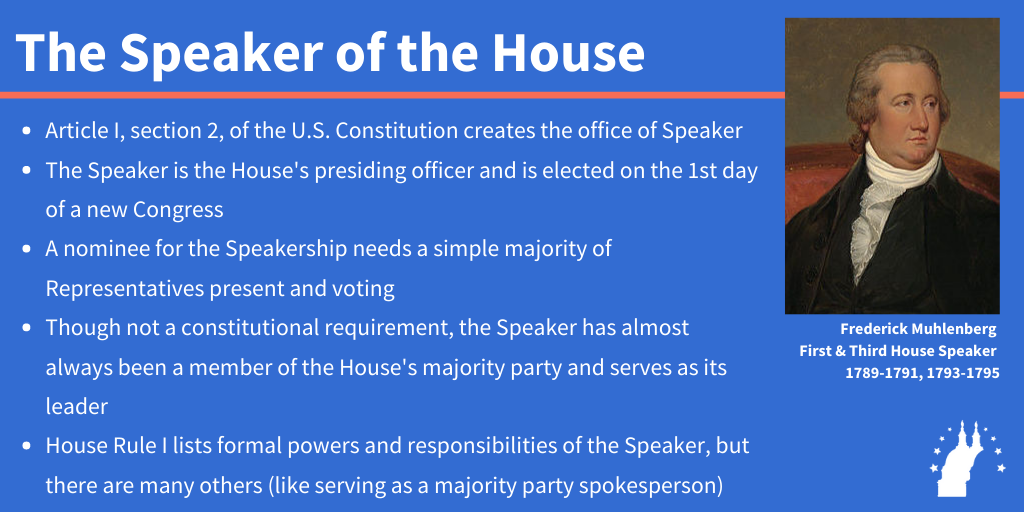 The Speaker of the House

- Article I, section 2, of the U.S. Constitution creates the office of Speaker
- The Speaker is the House's presiding officer and is elected on the 1st day of a new Congress
- A nominee for the Speakership needs a simple majority of Representatives present and voting
- Though not a constitutional requirement, the Speaker has almost always been a member of the House's majority party and serves as its leader
- House Rule I lists formal powers and responsibilities of the Speaker, but there are many others (like serving as a majority party spokesperson)

Frederick Muhlenberg
First & Third House Speaker
1789-1791, 1793-1795